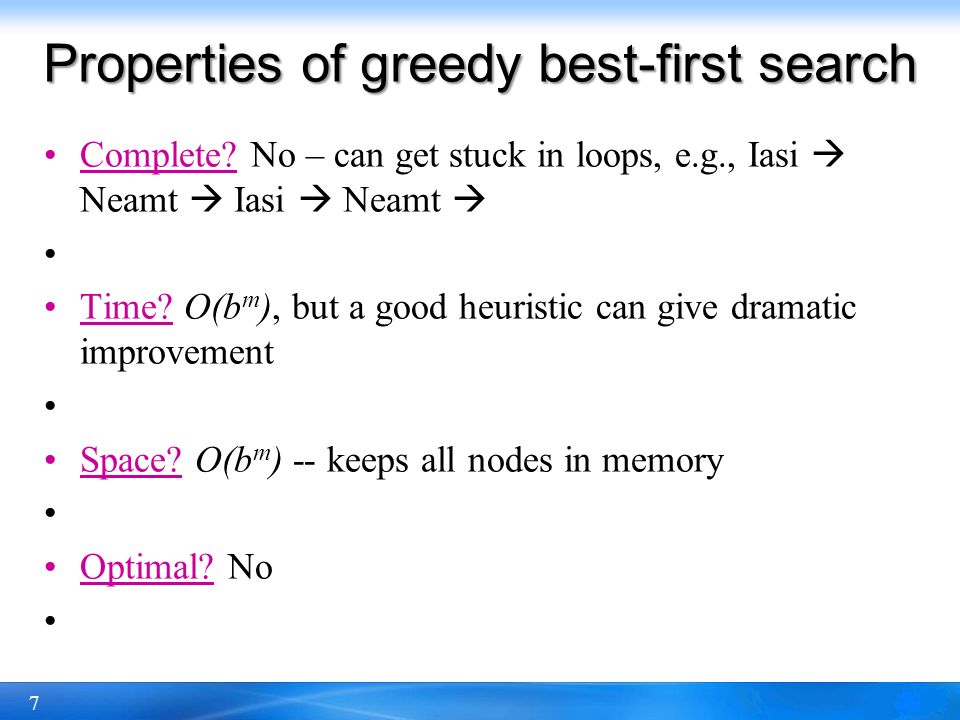 Properties of greedy best-first search

• Complete? No – can get stuck in loops, e.g., Iasi → Neamt → Iasi → Neamt →

•

• Time? $O(b^m)$, but a good heuristic can give dramatic improvement

•

• Space? $O(b^m)$ -- keeps all nodes in memory

•

• Optimal? No

•

7